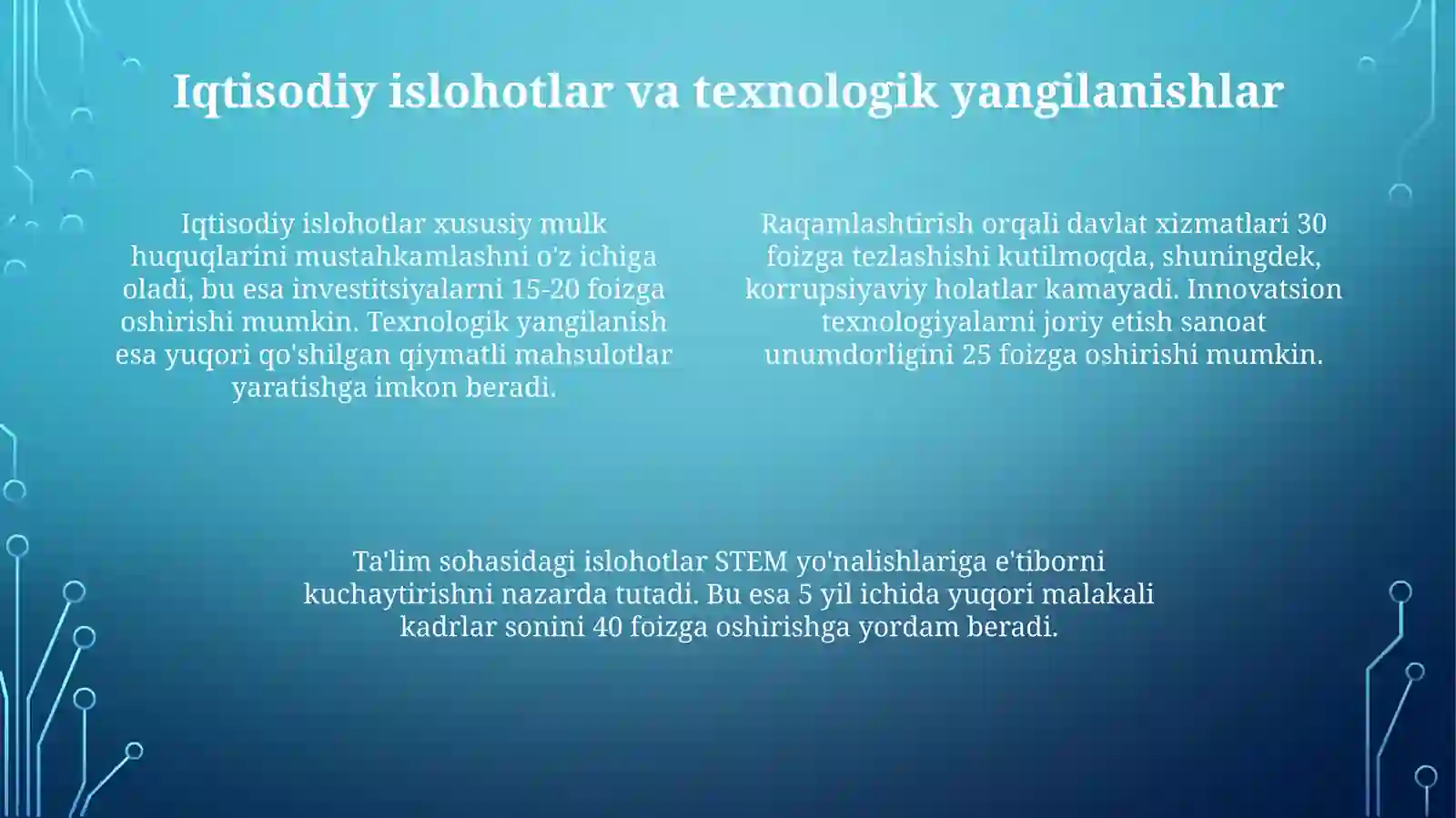 Iqtisodiy islohotlar va texnologik yangilanishlar

Iqtisodiy islohotlar xususiy mulk huquqlarini mustahkamlashni o'z ichiga oladi, bu esa investitsiyalarni 15-20 foizga oshirishi mumkin. Texnologik yangilanish esa yuqori qo'shilgan qiymatli mahsulotlar yaratishga imkon beradi.

Raqamlashtirish orqali davlat xizmatlari 30 foizga tezlashishi kutilmoqda, shuningdek, korrupsiyaviy holatlar kamayadi. Innovatsion texnologiyalarni joriy etish sanoat unumdorligini 25 foizga oshirishi mumkin.

Ta'lim sohasidagi islohotlar STEM yo'nalishlariga e'tiborni kuchaytirishni nazarda tutadi. Bu esa 5 yil ichida yuqori malakali kadrlar sonini 40 foizga oshirishga yordam beradi.